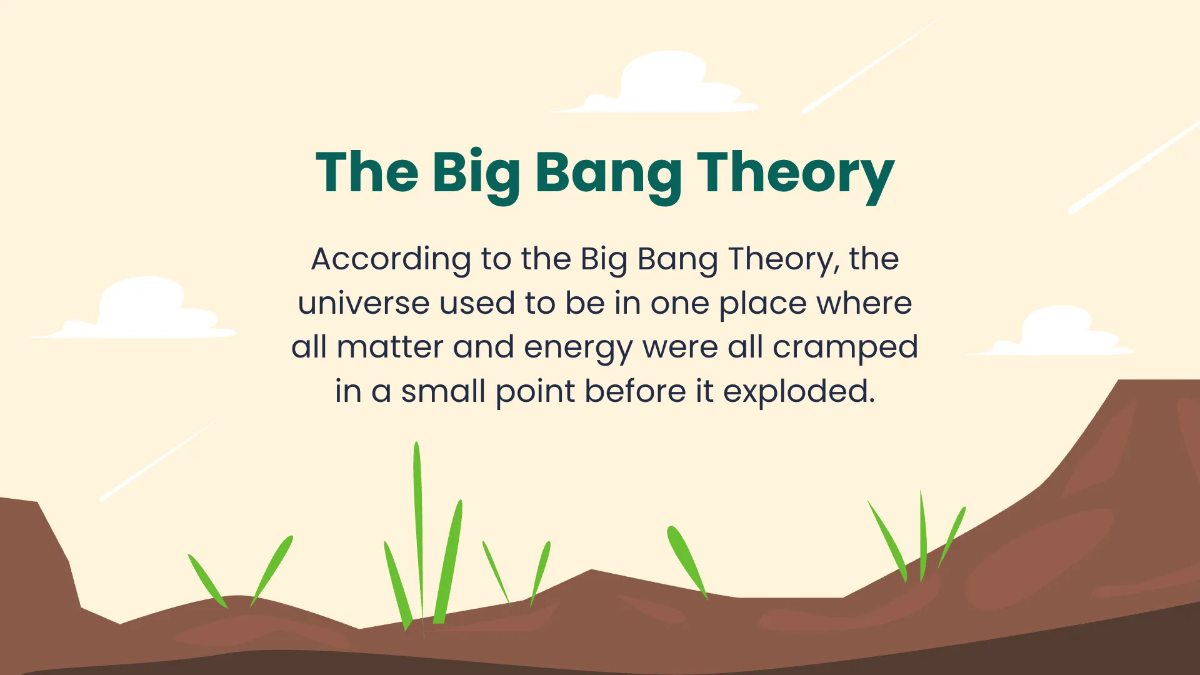 The Big Bang Theory

According to the Big Bang Theory, the universe used to be in one place where all matter and energy were all cramped in a small point before it exploded.